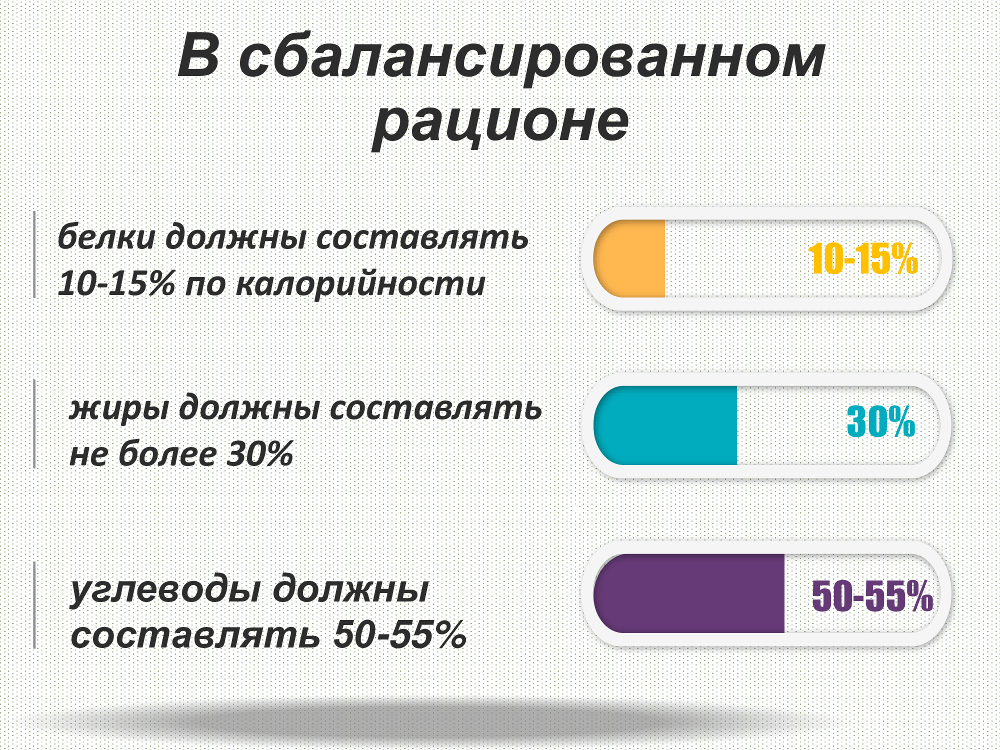 В сбалансированном рационе

белки должны составлять 10-15% по калорийности

10-15%

жиры должны составлять не более 30%

30%

углеводы должны составлять 50-55%

50-55%